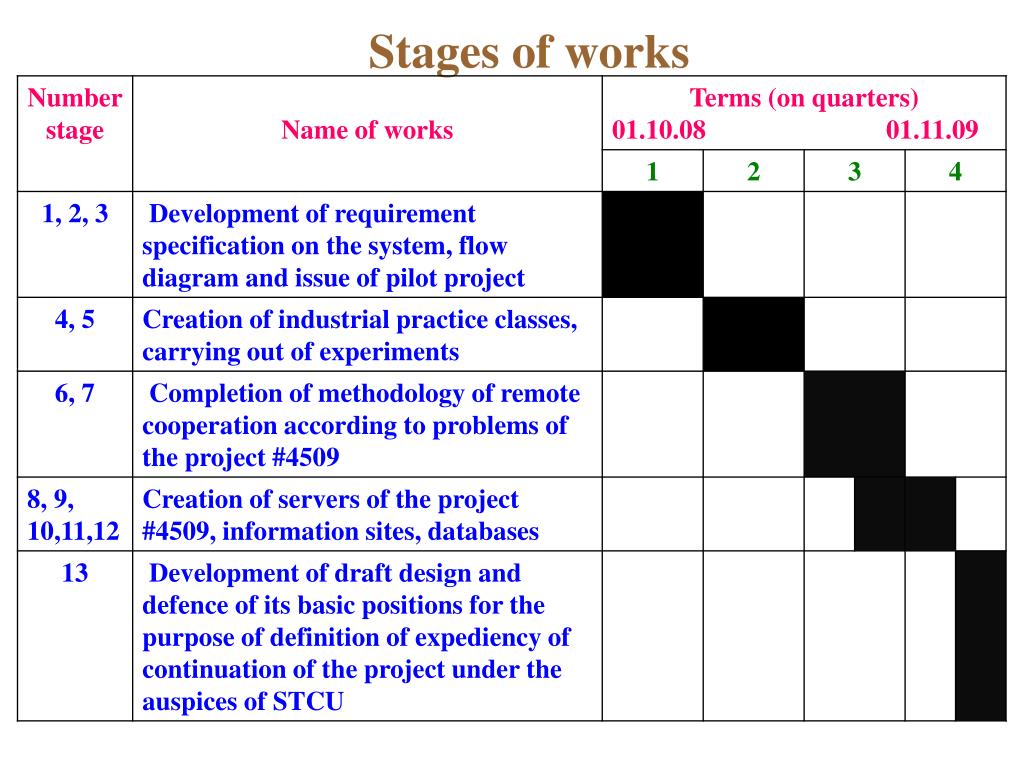 Stages of works

| Number stage | Name of works | Terms (on quarters) 01.10.08 01.11.09 | | | |
|---|---|---|---|---|---|
| | | 1 | 2 | 3 | 4 |
| 1, 2, 3 | Development of requirement specification on the system, flow diagram and issue of pilot project | | | | |
| 4, 5 | Creation of industrial practice classes, carrying out of experiments | | | | |
| 6, 7 | Completion of methodology of remote cooperation according to problems of the project #4509 | | | | |
| 8, 9, 10,11,12 | Creation of servers of the project #4509, information sites, databases | | | | |
| 13 | Development of draft design and defence of its basic positions for the purpose of definition of expediency of continuation of the project under the auspices of STCU | | | | |